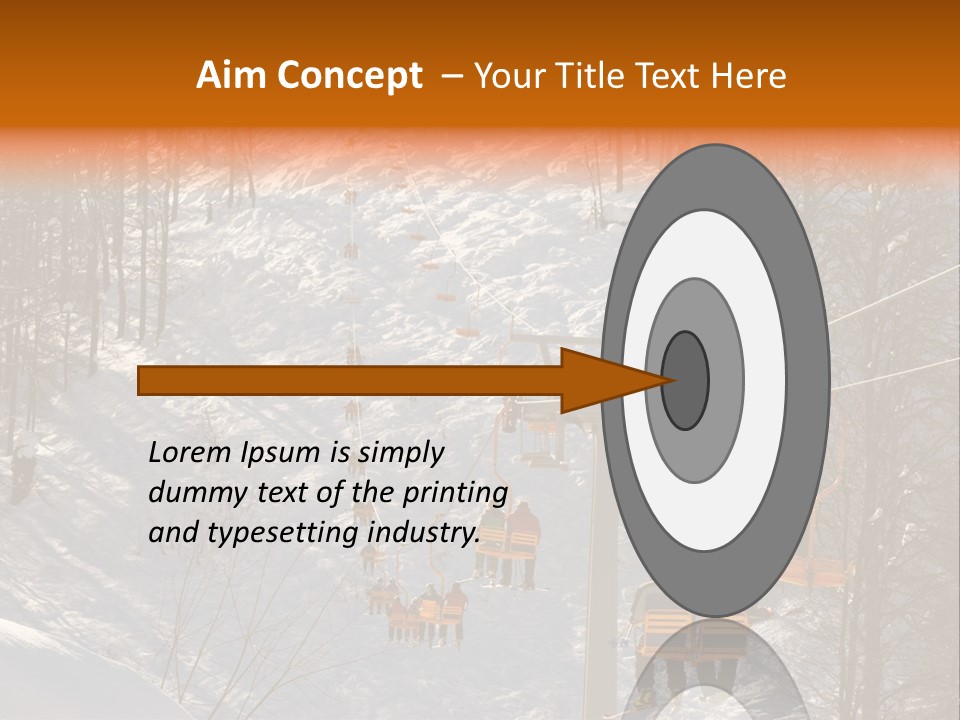 Aim Concept – Your Title Text Here

Lorem Ipsum is simply dummy text of the printing and typesetting industry.